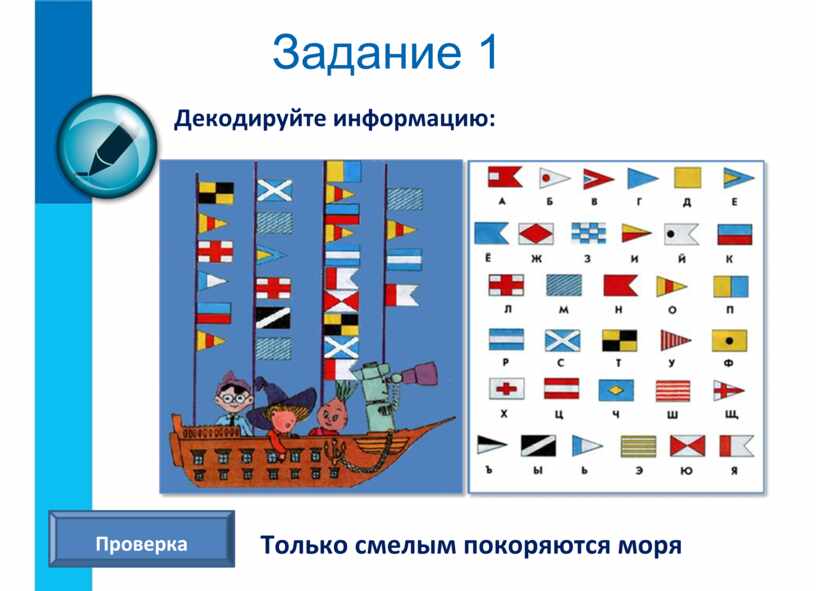 Задание 1

Декодируйте информацию:

А Б В Г Д Е
Ё Ж З И Й К
Л М Н О П
Р С Т У Ф
Х Ц Ч Ш Щ
Ъ Ы Ь Э Ю Я

Проверка

Только смелым покоряются моря